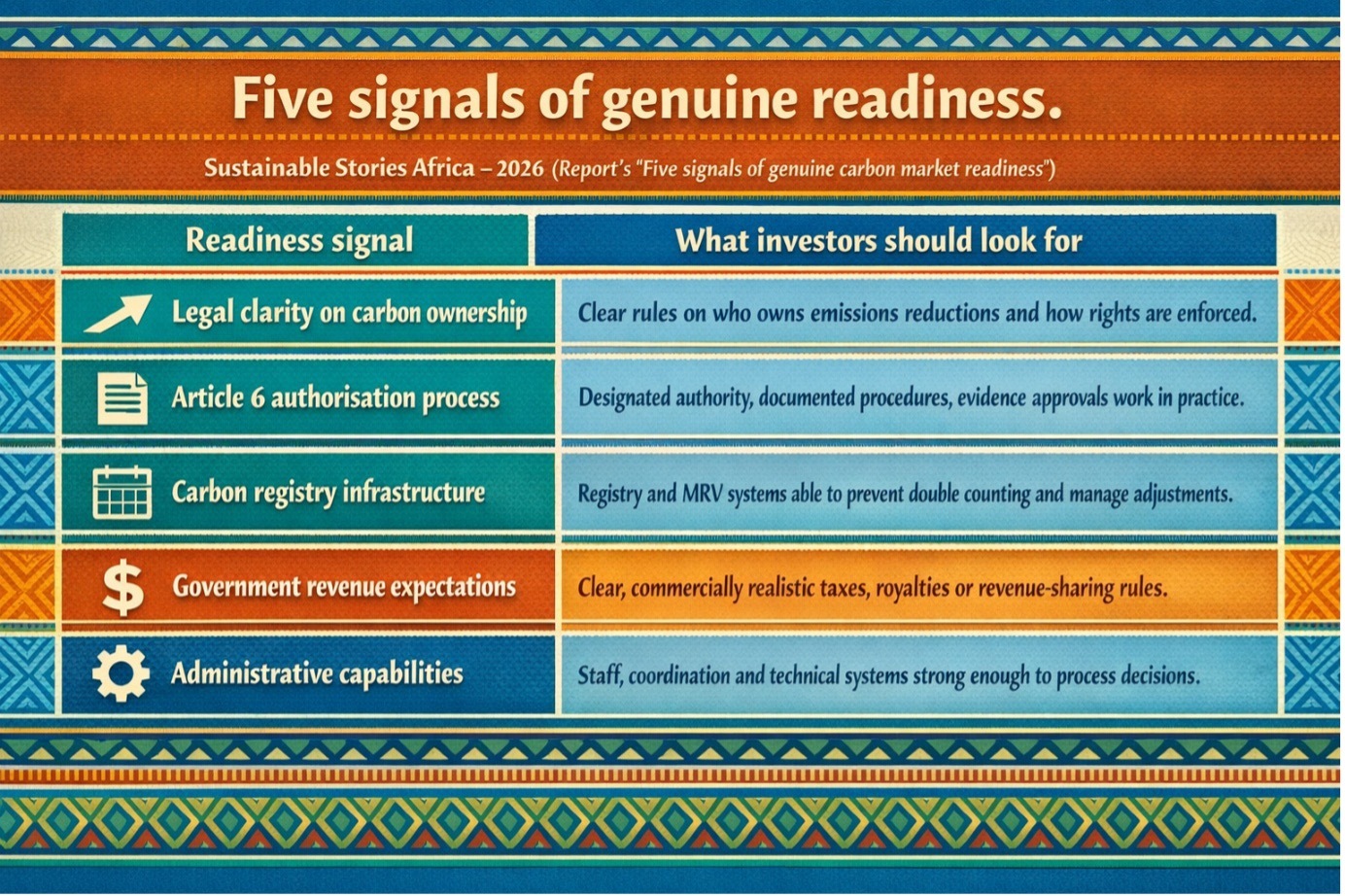 Five signals of genuine readiness.

Sustainable Stories Africa – 2026 (Report's "Five signals of genuine carbon market readiness")

| Readiness signal | What investors should look for |
|---|---|
| Legal clarity on carbon ownership | Clear rules on who owns emissions reductions and how rights are enforced. |
| Article 6 authorisation process | Designated authority, documented procedures, evidence approvals work in practice. |
| Carbon registry infrastructure | Registry and MRV systems able to prevent double counting and manage adjustments. |
| Government revenue expectations | Clear, commercially realistic taxes, royalties or revenue-sharing rules. |
| Administrative capabilities | Staff, coordination and technical systems strong enough to process decisions. |